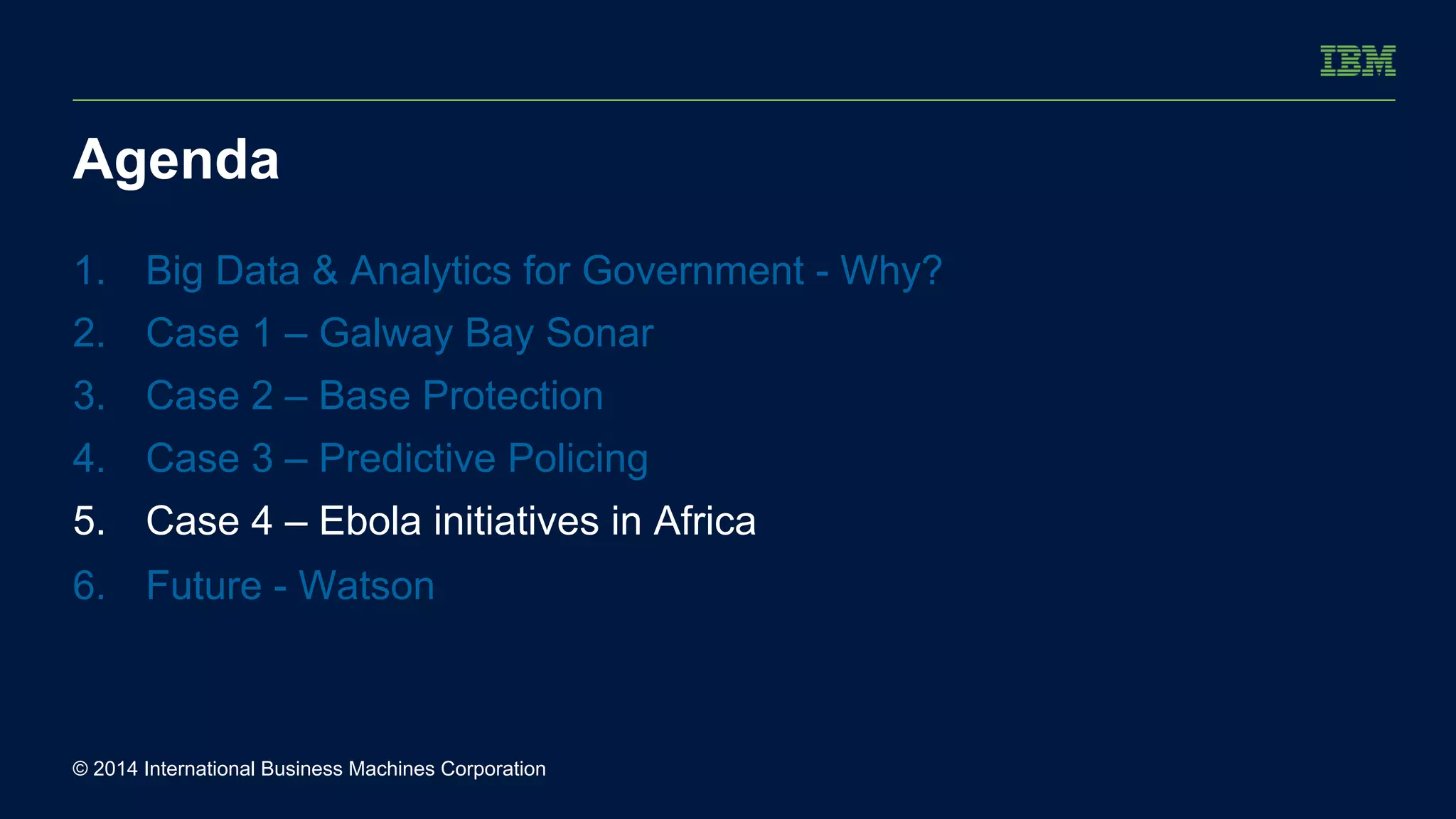 IBM

Agenda

1. Big Data & Analytics for Government - Why?
2. Case 1 – Galway Bay Sonar
3. Case 2 – Base Protection
4. Case 3 – Predictive Policing
5. Case 4 – Ebola initiatives in Africa
6. Future - Watson

© 2014 International Business Machines Corporation